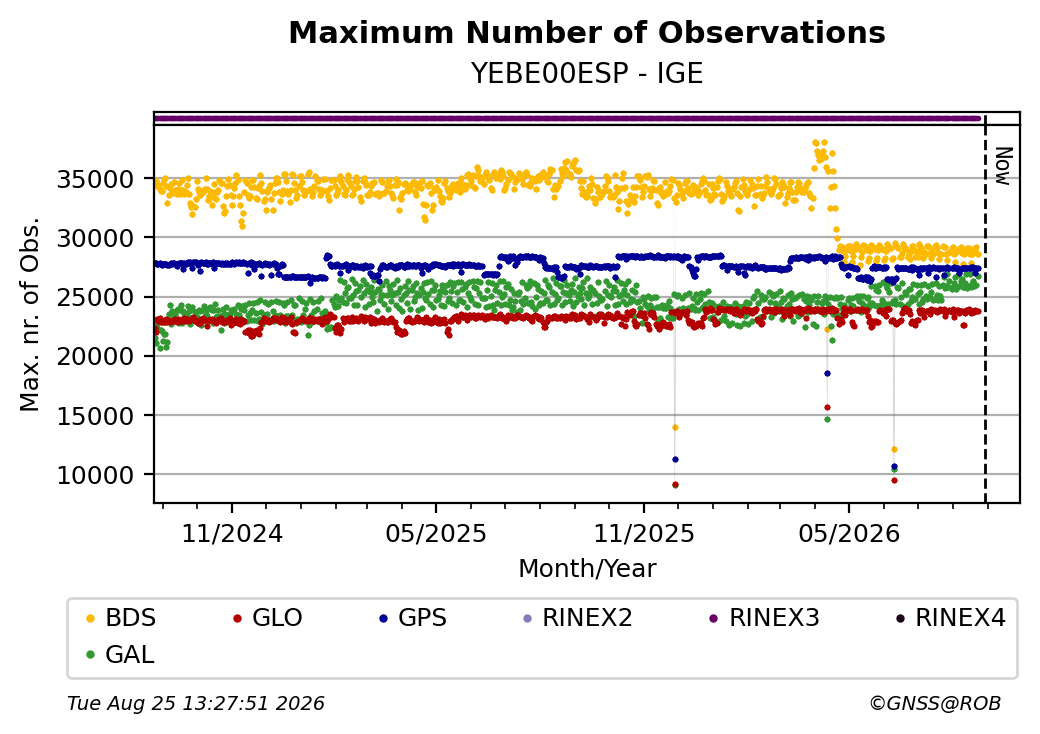 Maximum Number of Observations
YEBE00ESP - IGE

Now

35000
30000
25000
20000
15000
10000

Max. nr. of Obs.

11/2024
05/2025
11/2025
05/2026

Month/Year

BDS
GLO
GPS
RINEX2
RINEX3
RINEX4
GAL

Tue Aug 25 13:27:51 2026
©GNSS@ROB